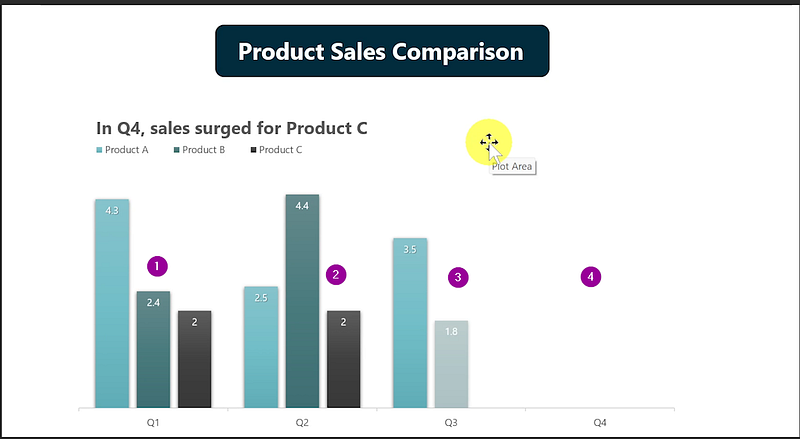 Product Sales Comparison

In Q4, sales surged for Product C

Product A Product B Product C

Plot Area

4.3
2.4
2
1
2.5
4.4
2
2
3.5
1.8
3
4

Q1 Q2 Q3 Q4